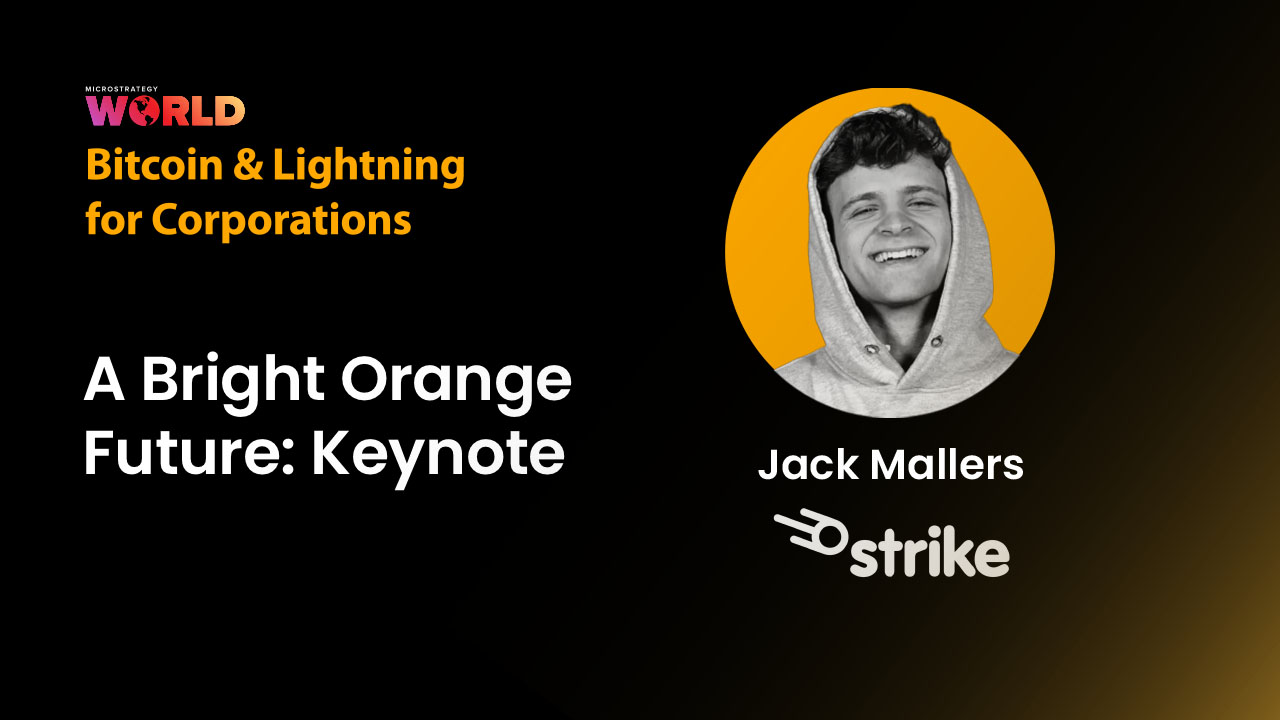 MICROSTRATEGY
WORLD
Bitcoin & Lightning for Corporations

A Bright Orange Future: Keynote

Jack Mallers

strike